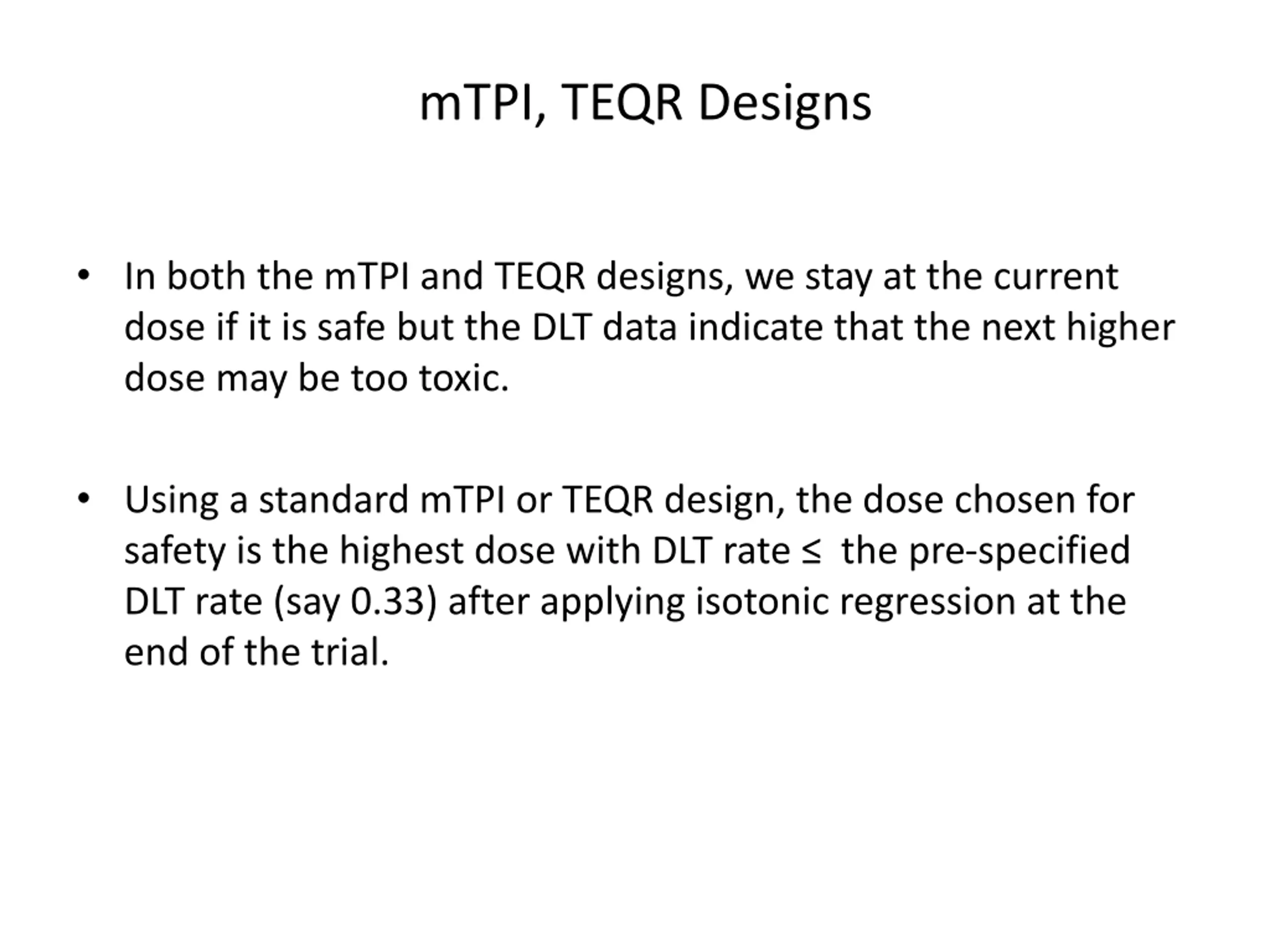 mTPI, TEQR Designs

• In both the mTPI and TEQR designs, we stay at the current dose if it is safe but the DLT data indicate that the next higher dose may be too toxic.

• Using a standard mTPI or TEQR design, the dose chosen for safety is the highest dose with DLT rate $\leq$ the pre-specified DLT rate (say 0.33) after applying isotonic regression at the end of the trial.